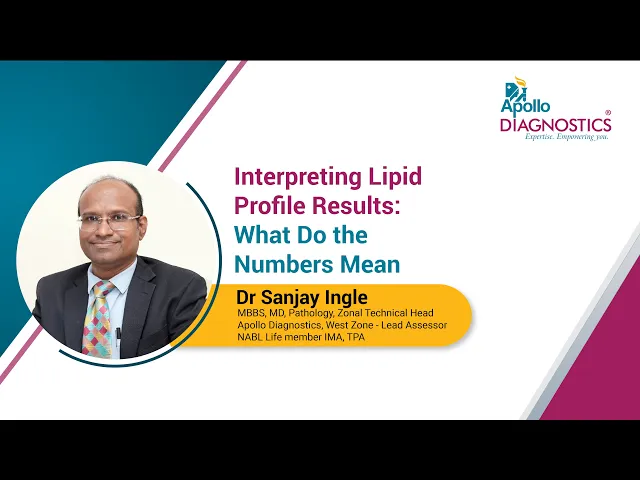 Apollo DIAGNOSTICS®
Expertise. Empowering you.

Interpreting Lipid Profile Results: What Do the Numbers Mean

Dr Sanjay Ingle
MBBS, MD, Pathology, Zonal Technical Head
Apollo Diagnostics, West Zone - Lead Assessor
NABL Life member IMA, TPA